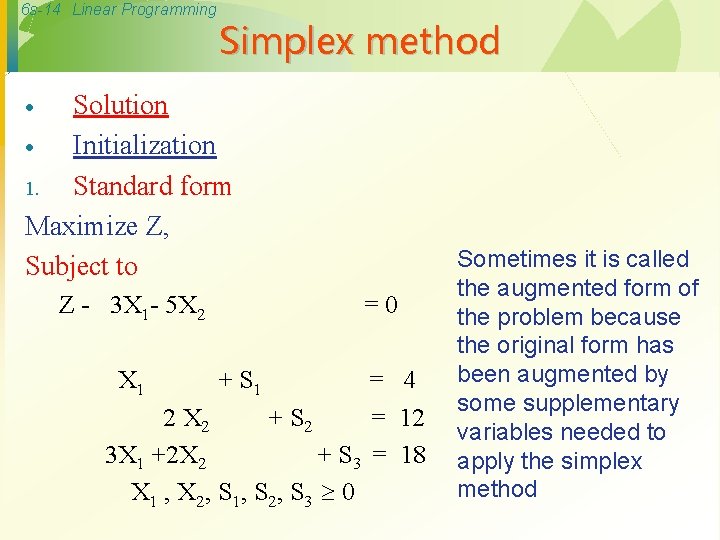 6s-14 Linear Programming

Simplex method

• Solution
• Initialization
1. Standard form

Maximize Z,
Subject to

$Z - 3X_1 - 5X_2 = 0$

$X_1 + S_1 = 4$
$2X_2 + S_2 = 12$
$3X_1 + 2X_2 + S_3 = 18$
$X_1, X_2, S_1, S_2, S_3 \geq 0$

Sometimes it is called the augmented form of the problem because the original form has been augmented by some supplementary variables needed to apply the simplex method